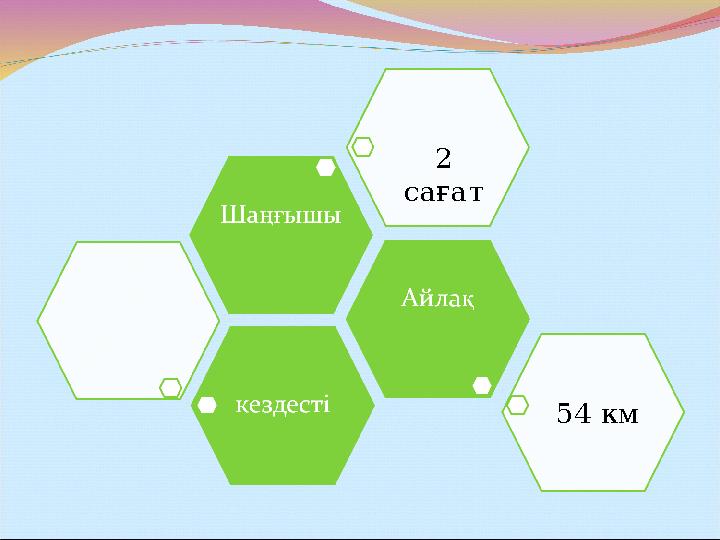 2
сағат

Шаңғышы

Айлақ

кездесті

54 км